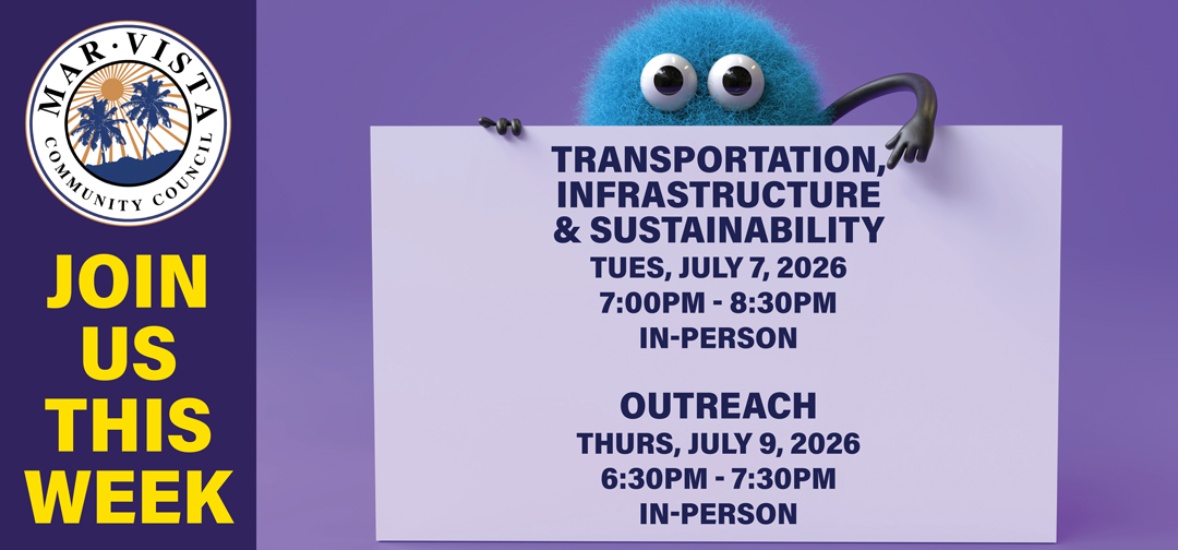 MAR·VISTA
COMMUNITY COUNCIL

JOIN US THIS WEEK

TRANSPORTATION, INFRASTRUCTURE & SUSTAINABILITY
TUES, JULY 7, 2026
7:00PM - 8:30PM
IN-PERSON

OUTREACH
THURS, JULY 9, 2026
6:30PM - 7:30PM
IN-PERSON